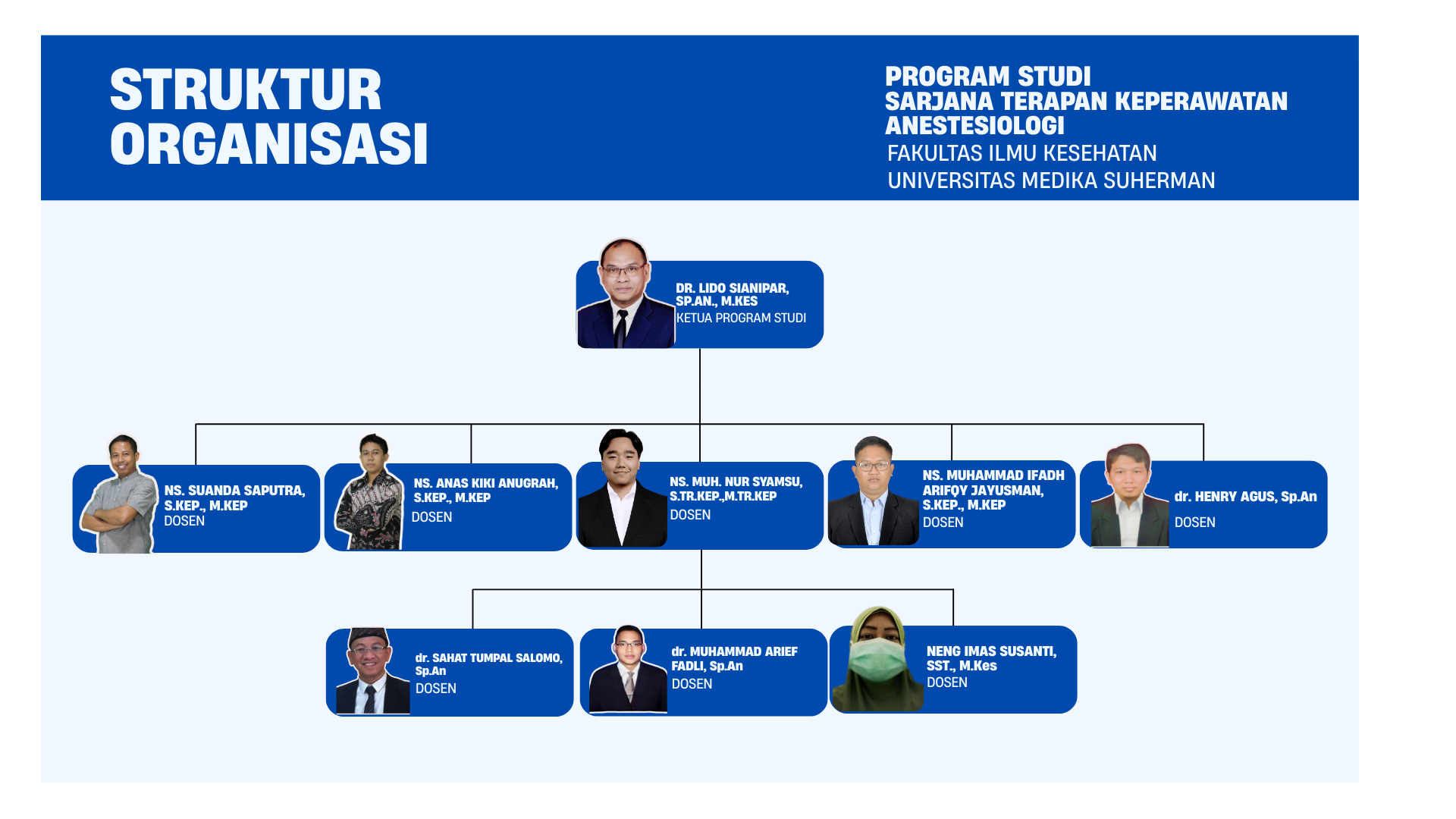 STRUKTUR ORGANISASI

PROGRAM STUDI
SARJANA TERAPAN KEPERAWATAN ANESTESIOLOGI
FAKULTAS ILMU KESEHATAN
UNIVERSITAS MEDIKA SUHERMAN

DR. LIDO SIANIPAR, SP.AN., M.KES
KETUA PROGRAM STUDI

NS. SUANDA SAPUTRA, S.KEP., M.KEP
DOSEN

NS. ANAS KIKI ANUGRAH, S.KEP., M.KEP
DOSEN

NS. MUH. NUR SYAMSU, S.TR.KEP.,M.TR.KEP
DOSEN

NS. MUHAMMAD IFADH ARIFQY JAYUSMAN, S.KEP., M.KEP
DOSEN

dr. HENRY AGUS, Sp.An
DOSEN

dr. SAHAT TUMPAL SALOMO, Sp.An
DOSEN

dr. MUHAMMAD ARIEF FADLI, Sp.An
DOSEN

NENG IMAS SUSANTI, SST., M.Kes
DOSEN